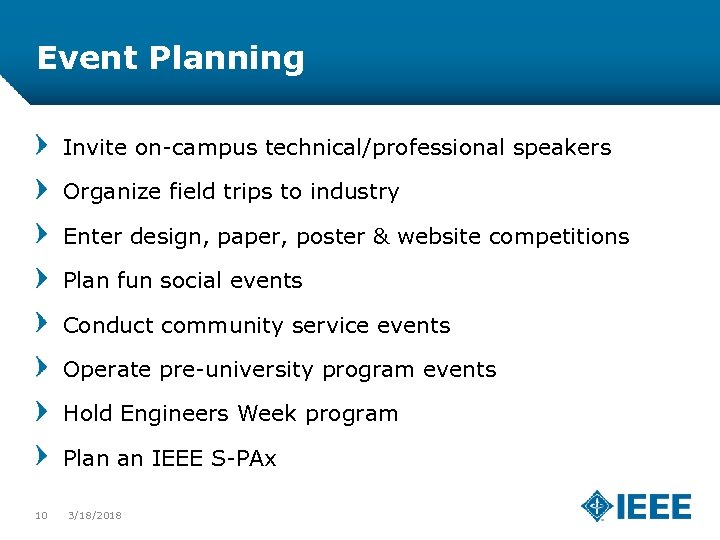 Event Planning

Invite on-campus technical/professional speakers

Organize field trips to industry

Enter design, paper, poster & website competitions

Plan fun social events

Conduct community service events

Operate pre-university program events

Hold Engineers Week program

Plan an IEEE S-PAx

10 3/18/2018

IEEE